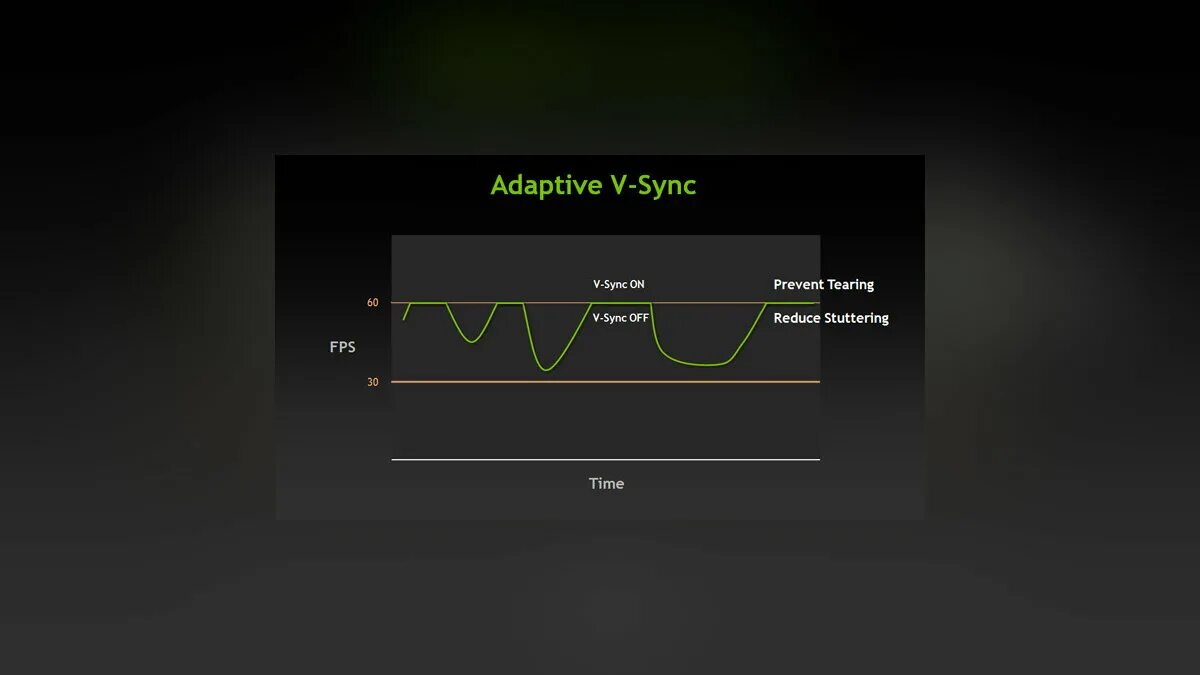 Adaptive V-Sync

V-Sync ON

Prevent Tearing

60

V-Sync OFF

Reduce Stuttering

FPS

30

Time